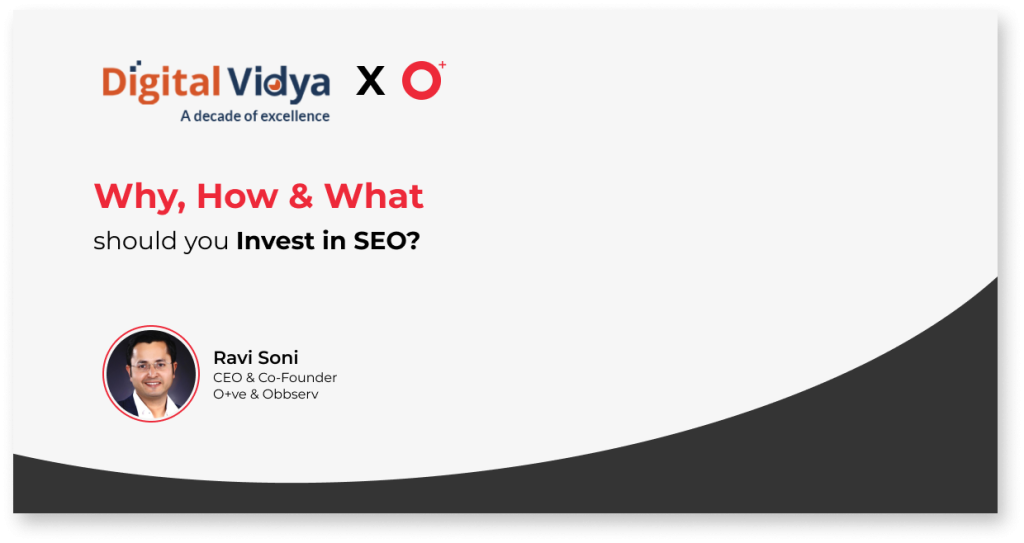 Digital Vidya X O+
A decade of excellence

Why, How & What
should you Invest in SEO?

Ravi Soni
CEO & Co-Founder
O+ve & Obbserv